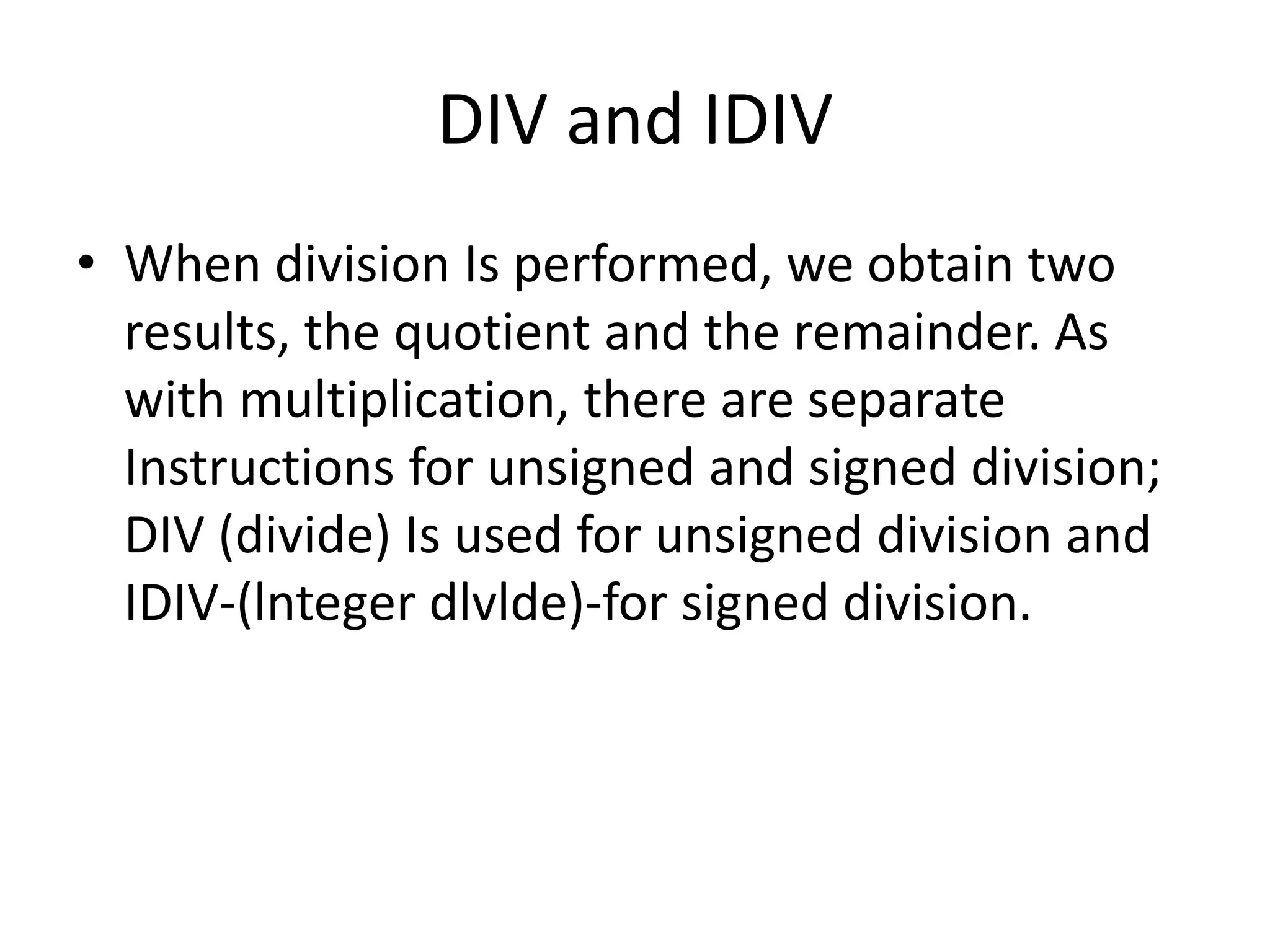 DIV and IDIV

• When division Is performed, we obtain two results, the quotient and the remainder. As with multiplication, there are separate Instructions for unsigned and signed division; DIV (divide) Is used for unsigned division and IDIV-(lnteger dlvlde)-for signed division.